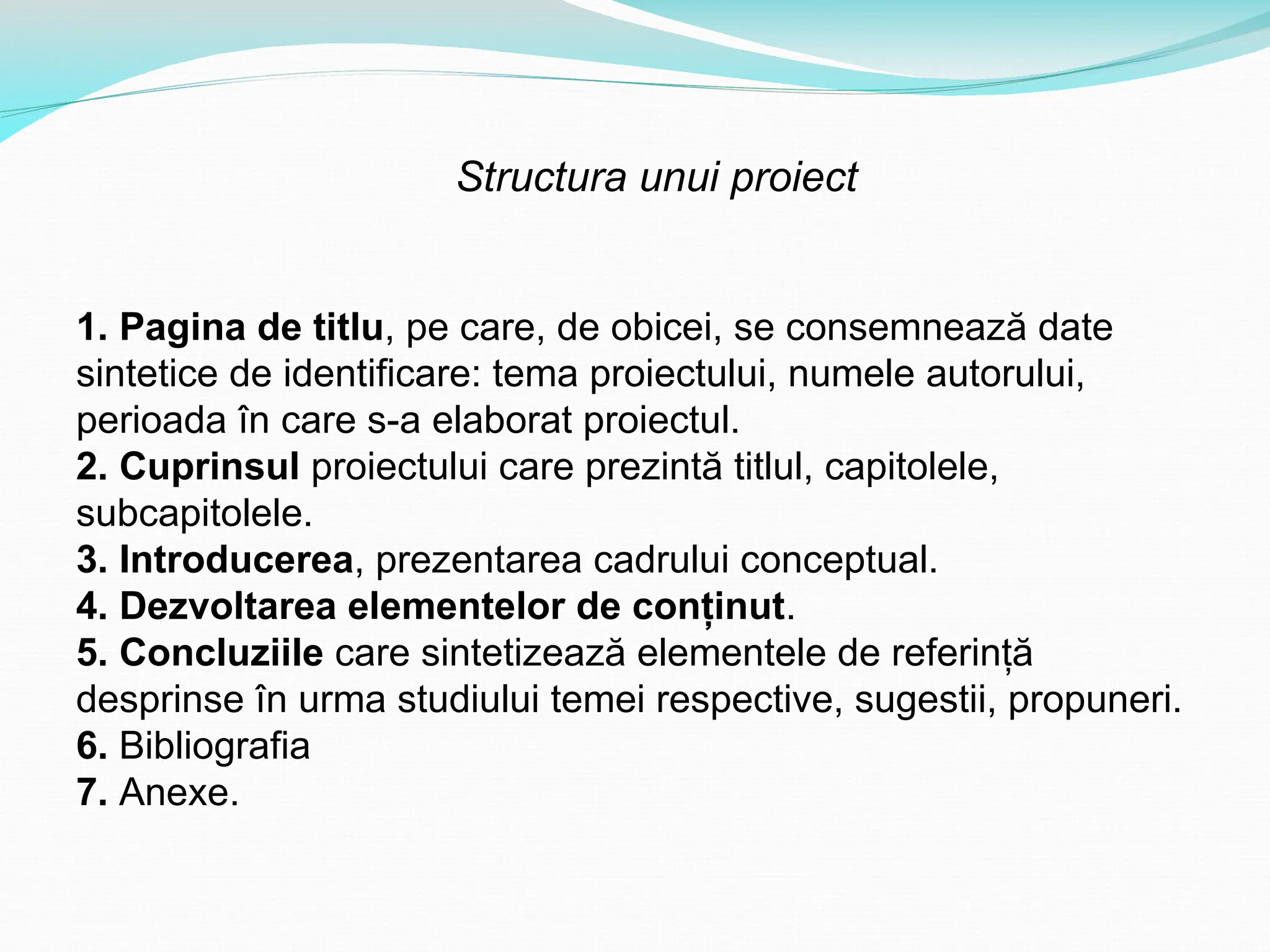 Structura unui proiect

1. Pagina de titlu, pe care, de obicei, se consemnează date sintetice de identificare: tema proiectului, numele autorului, perioada în care s-a elaborat proiectul.
2. Cuprinsul proiectului care prezintă titlul, capitolele, subcapitolele.
3. Introducerea, prezentarea cadrului conceptual.
4. Dezvoltarea elementelor de conținut.
5. Concluziile care sintetizează elementele de referință desprinse în urma studiului temei respective, sugestii, propuneri.
6. Bibliografia
7. Anexe.